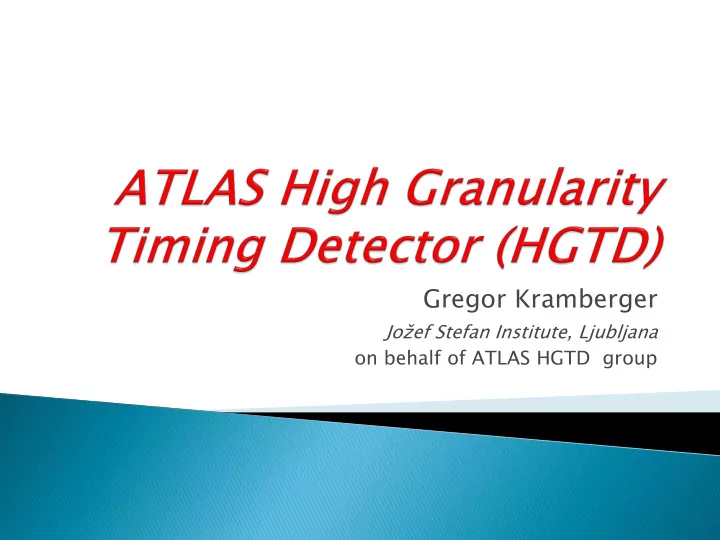 ATLAS High Granularity Timing Detector (HGTD)

Gregor Kramberger
Jožef Stefan Institute, Ljubljana
on behalf of ATLAS HGTD group